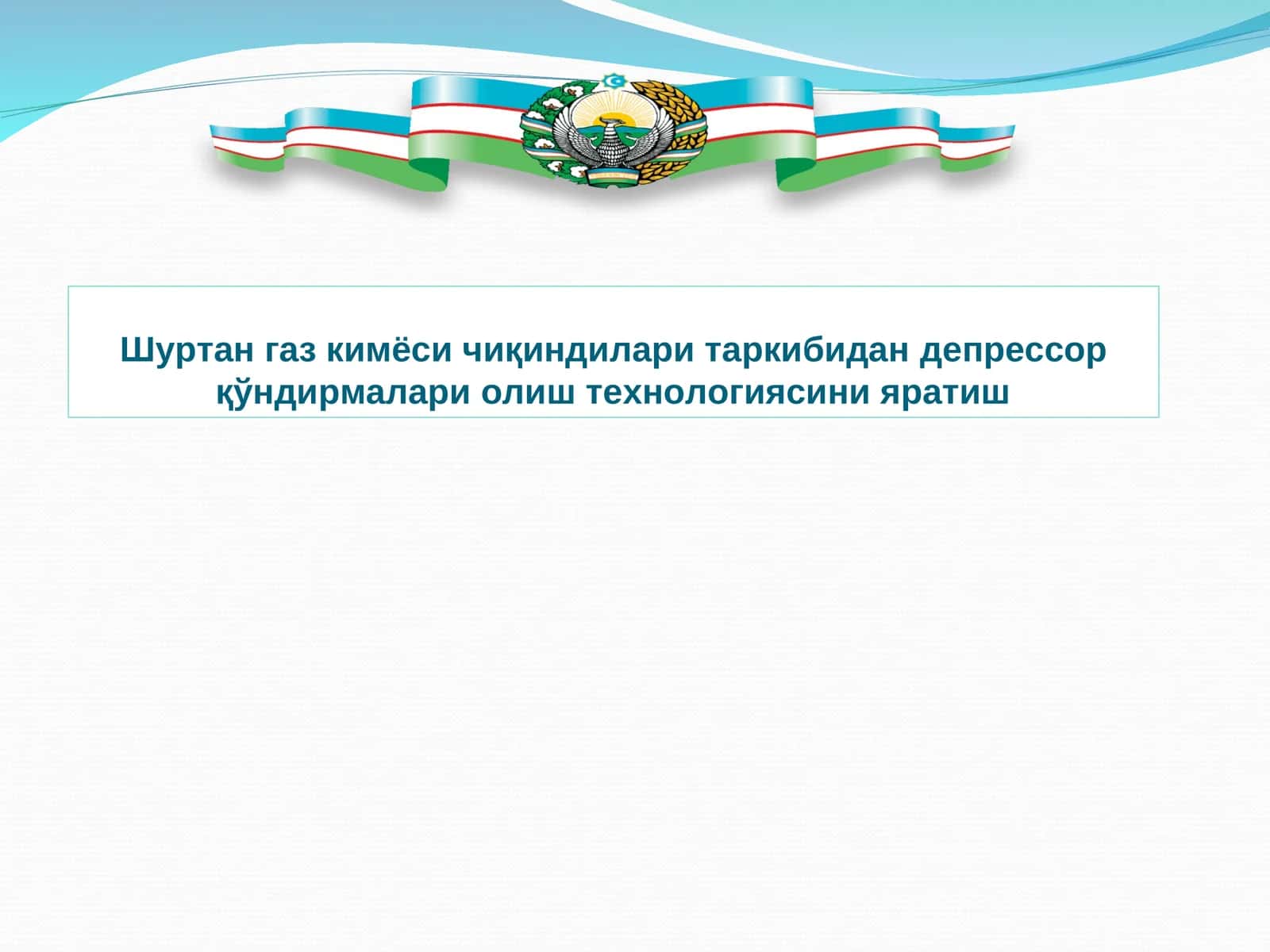 Шуртан газ кимёси чиқиндилари таркибидан депрессор қўндирмалари олиш технологиясини яратиш